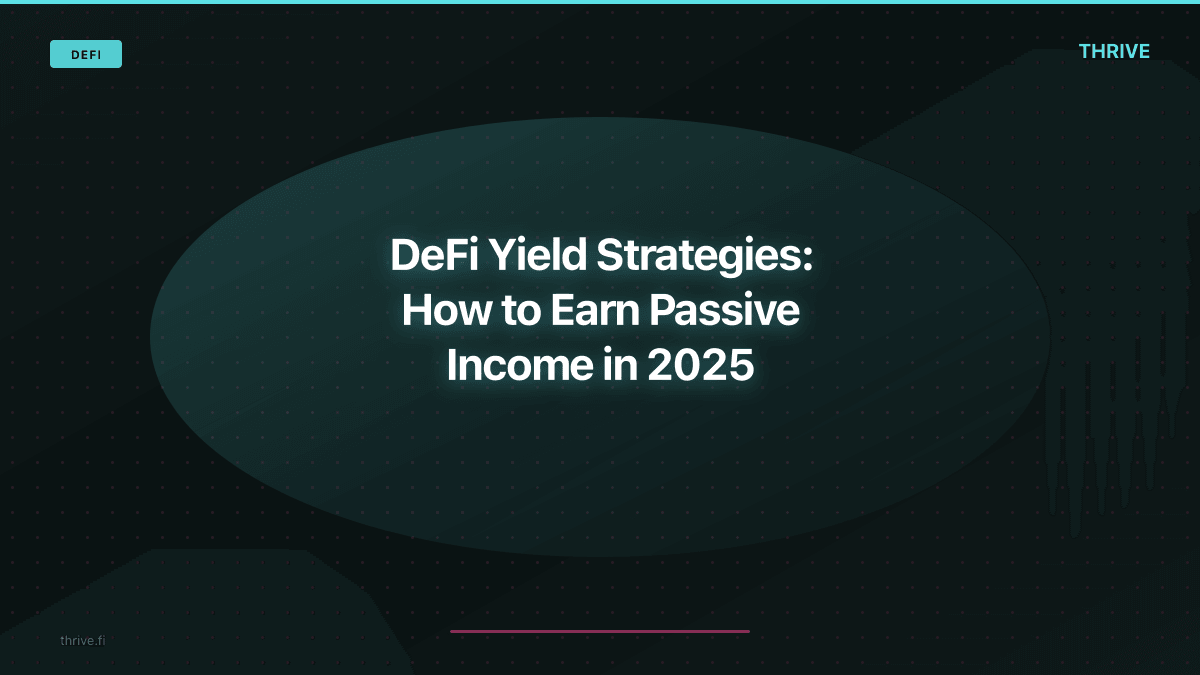 DEFI

THRIVE

DeFi Yield Strategies: How to Earn Passive Income in 2025

thrive.fi